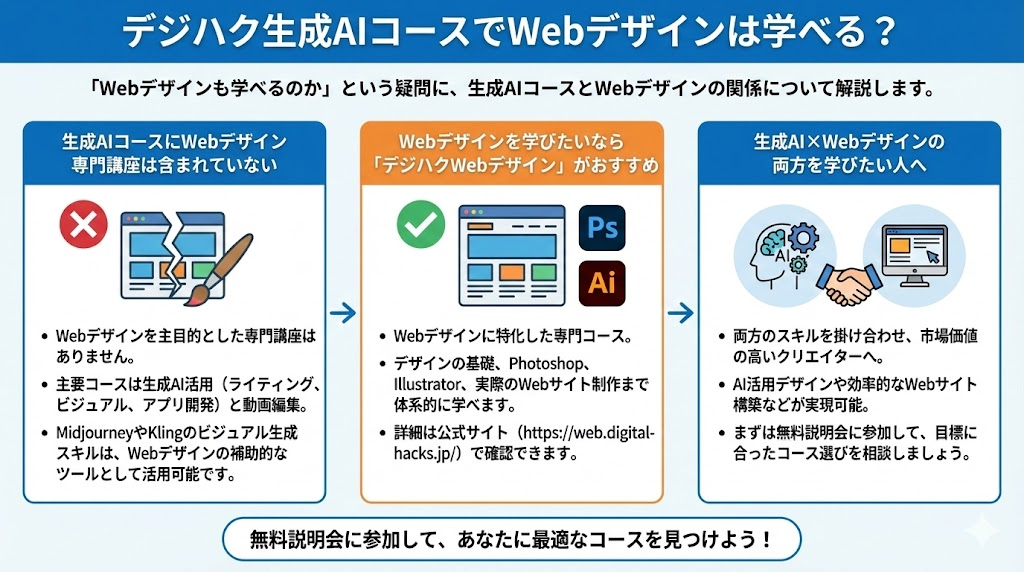 デジハク生成AIコースでWebデザインは学べる？

「Webデザインも学べるのか」という疑問に、生成AIコースとWebデザインの関係について解説します。

生成AIコースにWebデザイン専門講座は含まれていない

- Webデザインを主目的とした専門講座はありません。
- 主要コースは生成AI活用（ライティング、ビジュアル、アプリ開発）と動画編集。
- MidjourneyやKlingのビジュアル生成スキルは、Webデザインの補助的なツールとして活用可能です。

Webデザインを学びたいなら「デジハクWebデザイン」がおすすめ

Ps

Ai

- Webデザインに特化した専門コース。
- デザインの基礎、Photoshop、Illustrator、実際のWebサイト制作まで体系的に学べます。
- 詳細は公式サイト（https://web.digital-hacks.jp/）で確認できます。

生成AI×Webデザインの両方を学びたい人へ

AI

- 両方のスキルを掛け合わせ、市場価値の高いクリエイターへ。
- AI活用デザインや効率的なWebサイト構築などが実現可能。
- まずは無料説明会に参加して、目標に合ったコース選びを相談しましょう。

無料説明会に参加して、あなたに最適なコースを見つけよう！